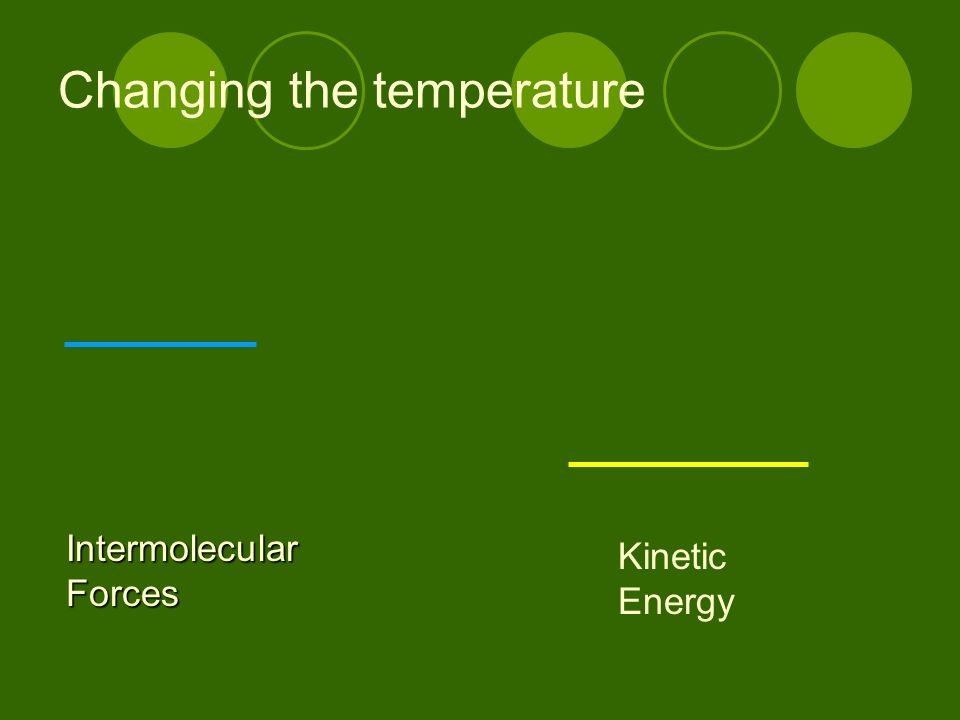 Changing the temperature

Intermolecular Forces

Kinetic Energy